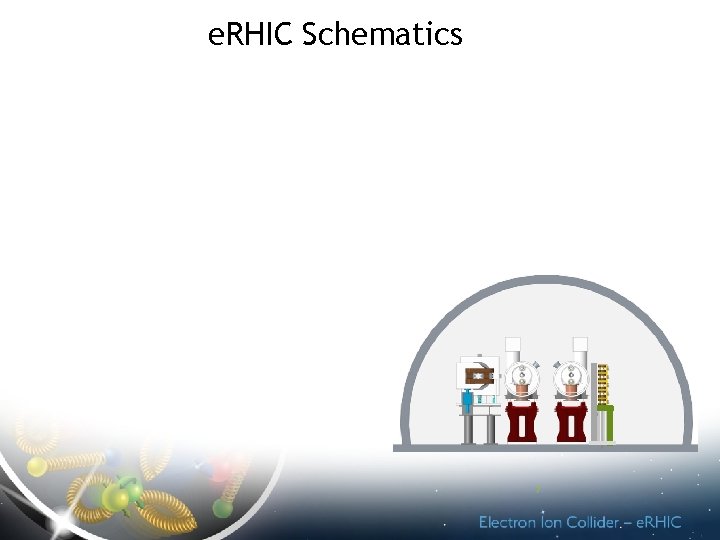 eRHIC Schematics

Electron Ion Collider – eRHIC